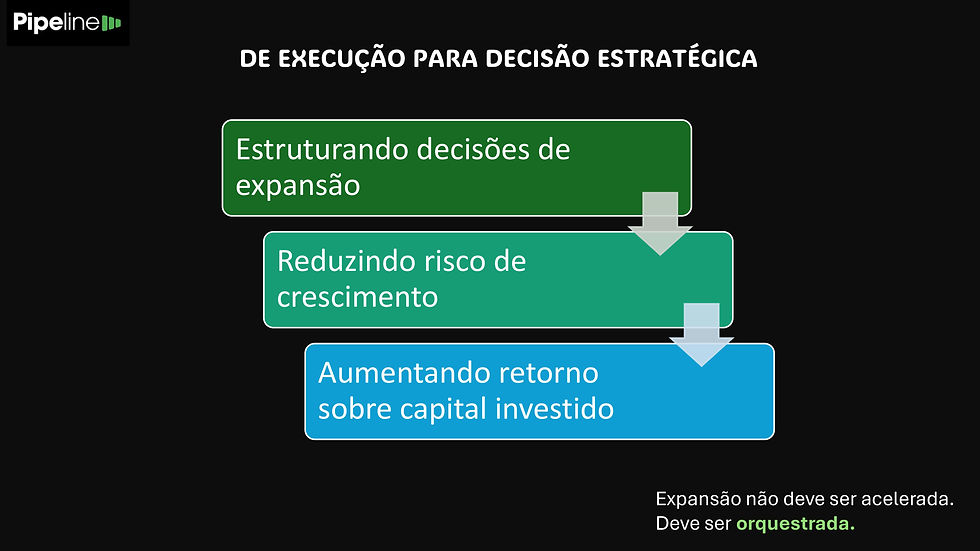 Pipeline

DE EXECUÇÃO PARA DECISÃO ESTRATÉGICA

Estruturando decisões de expansão

Reduzindo risco de crescimento

Aumentando retorno sobre capital investido

Expansão não deve ser acelerada.
Deve ser orquestrada.